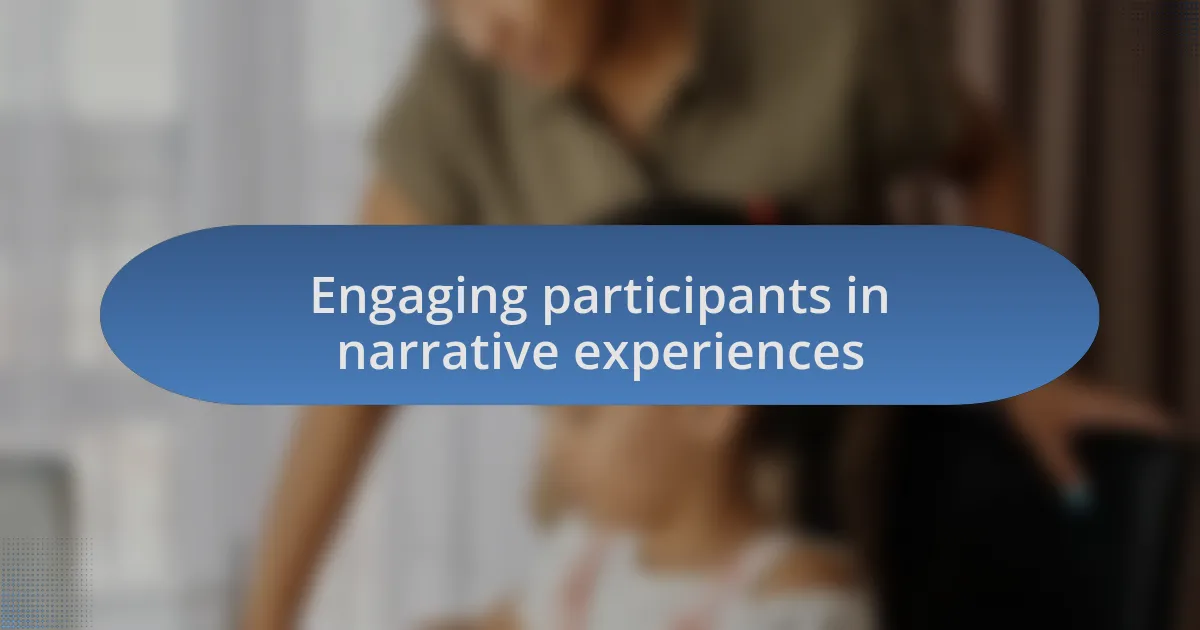 Engaging participants in narrative experiences